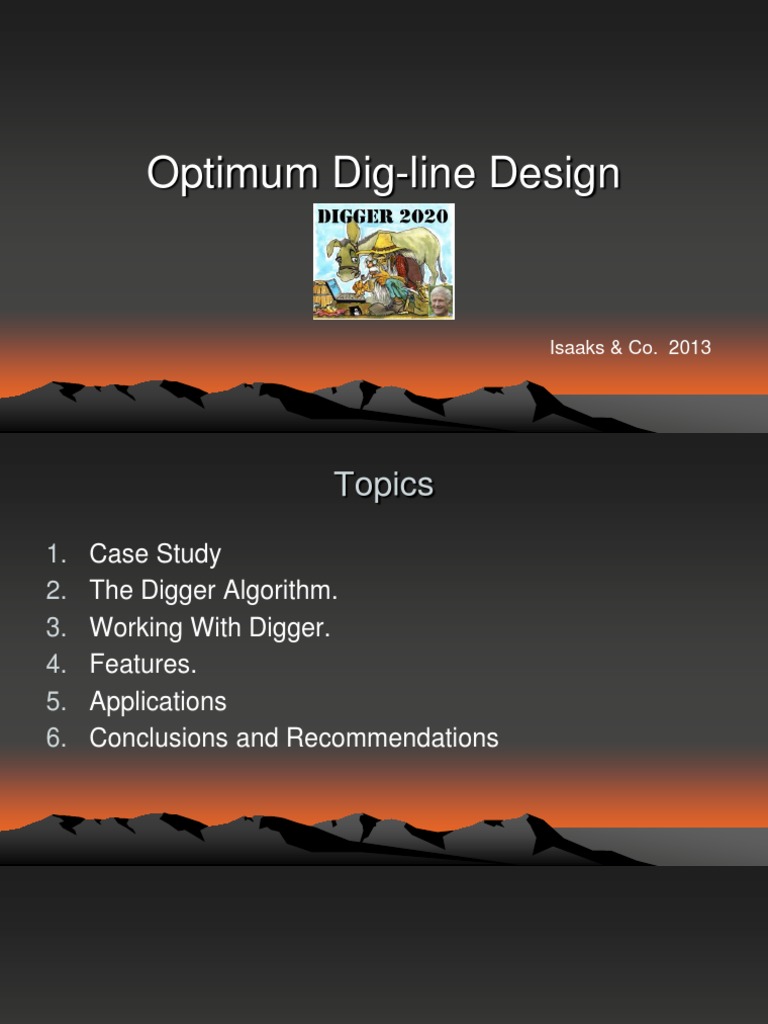 Optimum Dig-line Design

DIGGER 2020

Isaaks & Co. 2013

Topics

1. Case Study
2. The Digger Algorithm.
3. Working With Digger.
4. Features.
5. Applications
6. Conclusions and Recommendations